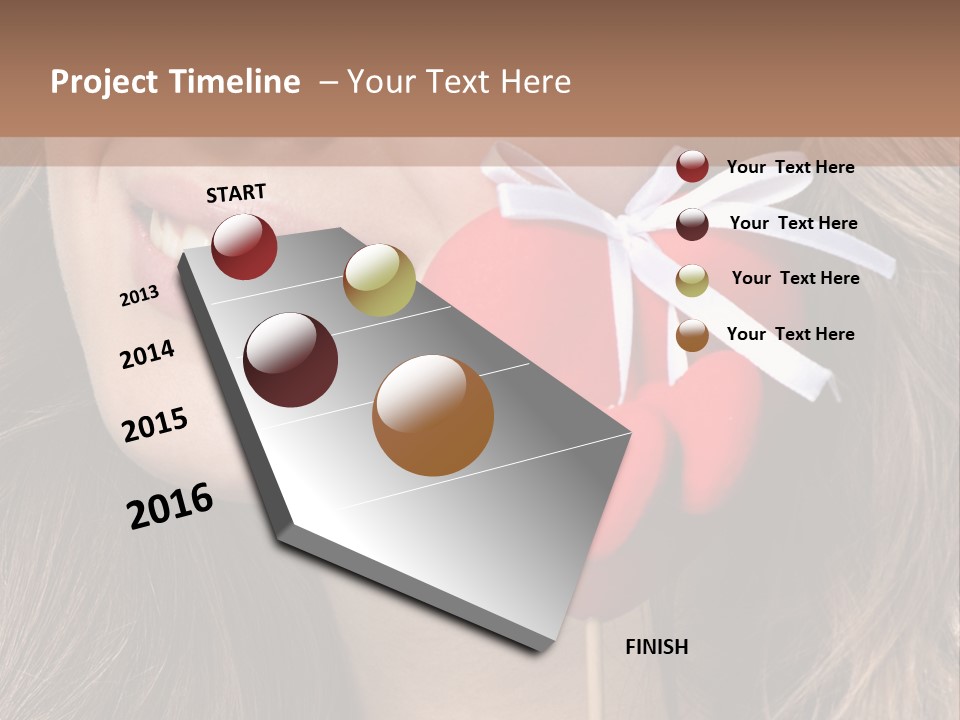 Project Timeline – Your Text Here

START

2013

2014

2015

2016

FINISH

Your Text Here

Your Text Here

Your Text Here

Your Text Here